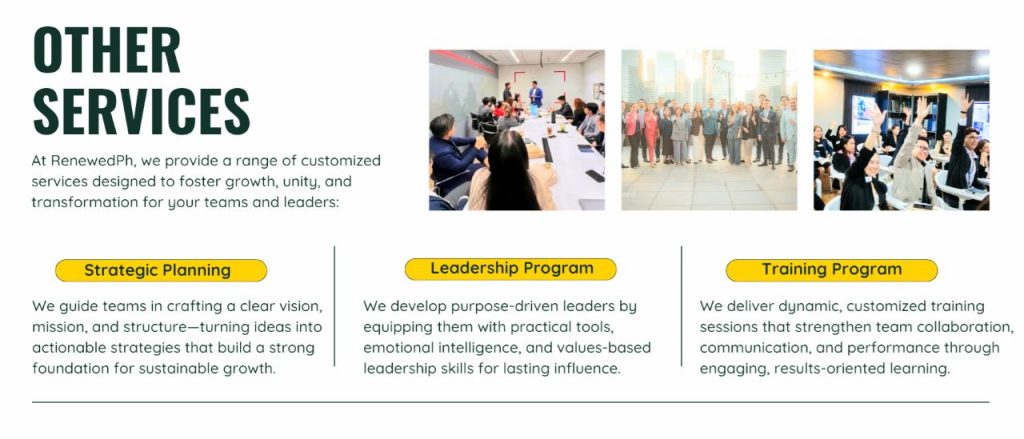 OTHER SERVICES

At RenewedPh, we provide a range of customized services designed to foster growth, unity, and transformation for your teams and leaders:

Strategic Planning

We guide teams in crafting a clear vision, mission, and structure—turning ideas into actionable strategies that build a strong foundation for sustainable growth.

Leadership Program

We develop purpose-driven leaders by equipping them with practical tools, emotional intelligence, and values-based leadership skills for lasting influence.

Training Program

We deliver dynamic, customized training sessions that strengthen team collaboration, communication, and performance through engaging, results-oriented learning.